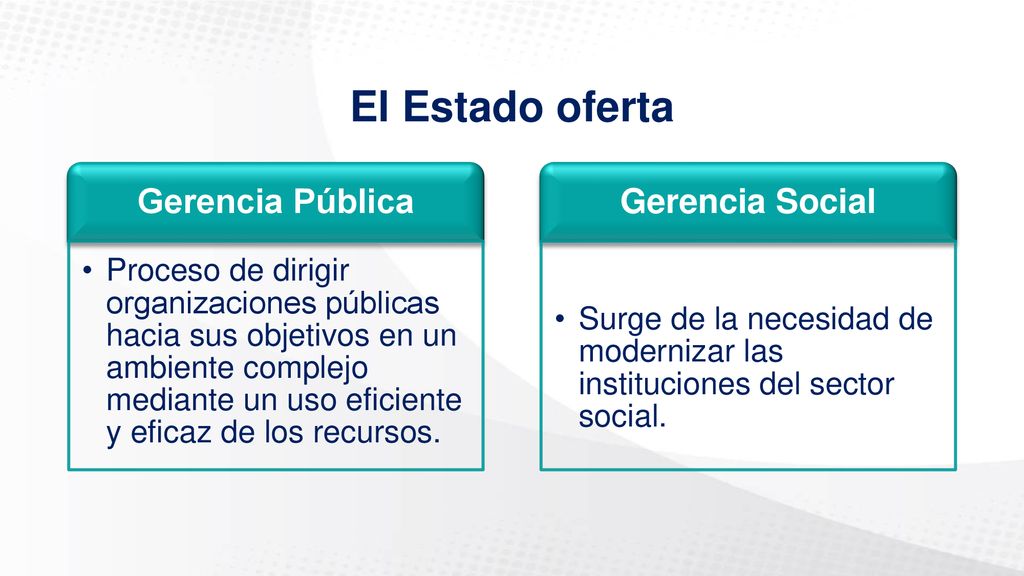 El Estado oferta

Gerencia Pública

• Proceso de dirigir organizaciones públicas hacia sus objetivos en un ambiente complejo mediante un uso eficiente y eficaz de los recursos.

Gerencia Social

• Surge de la necesidad de modernizar las instituciones del sector social.